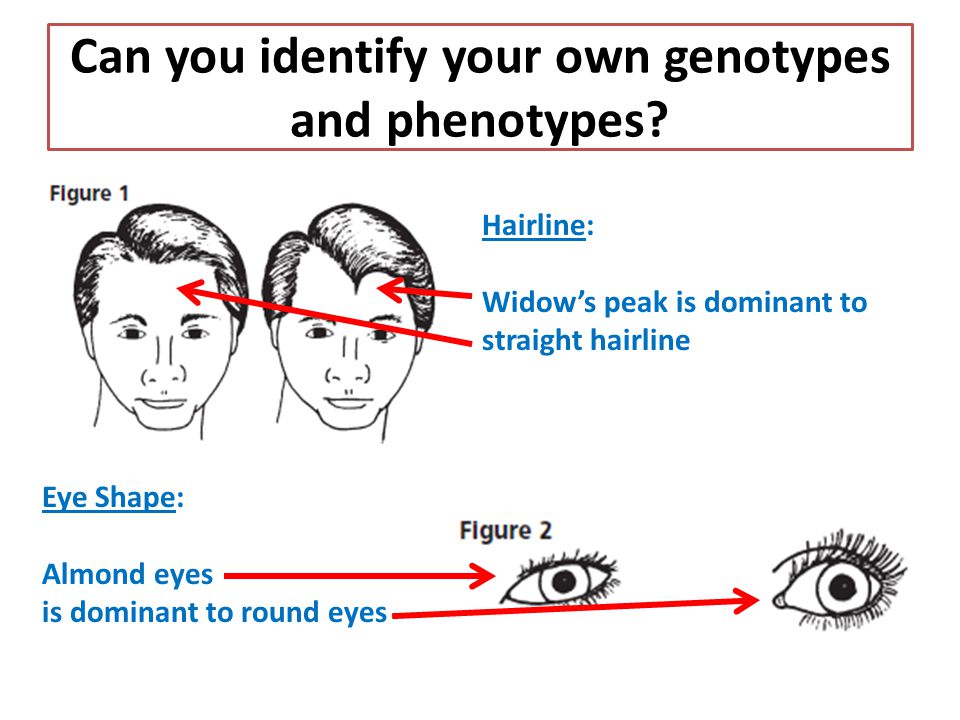 Can you identify your own genotypes and phenotypes?

Figure 1

Hairline:

Widow's peak is dominant to straight hairline

Eye Shape:

Figure 2

Almond eyes
is dominant to round eyes